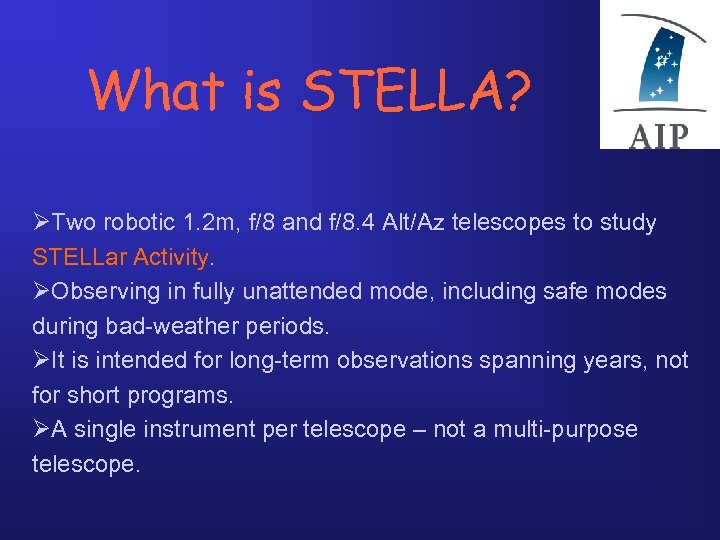 What is STELLA?

AIP

➢Two robotic 1.2m, f/8 and f/8.4 Alt/Az telescopes to study STELLar Activity.
➢Observing in fully unattended mode, including safe modes during bad-weather periods.
➢It is intended for long-term observations spanning years, not for short programs.
➢A single instrument per telescope – not a multi-purpose telescope.